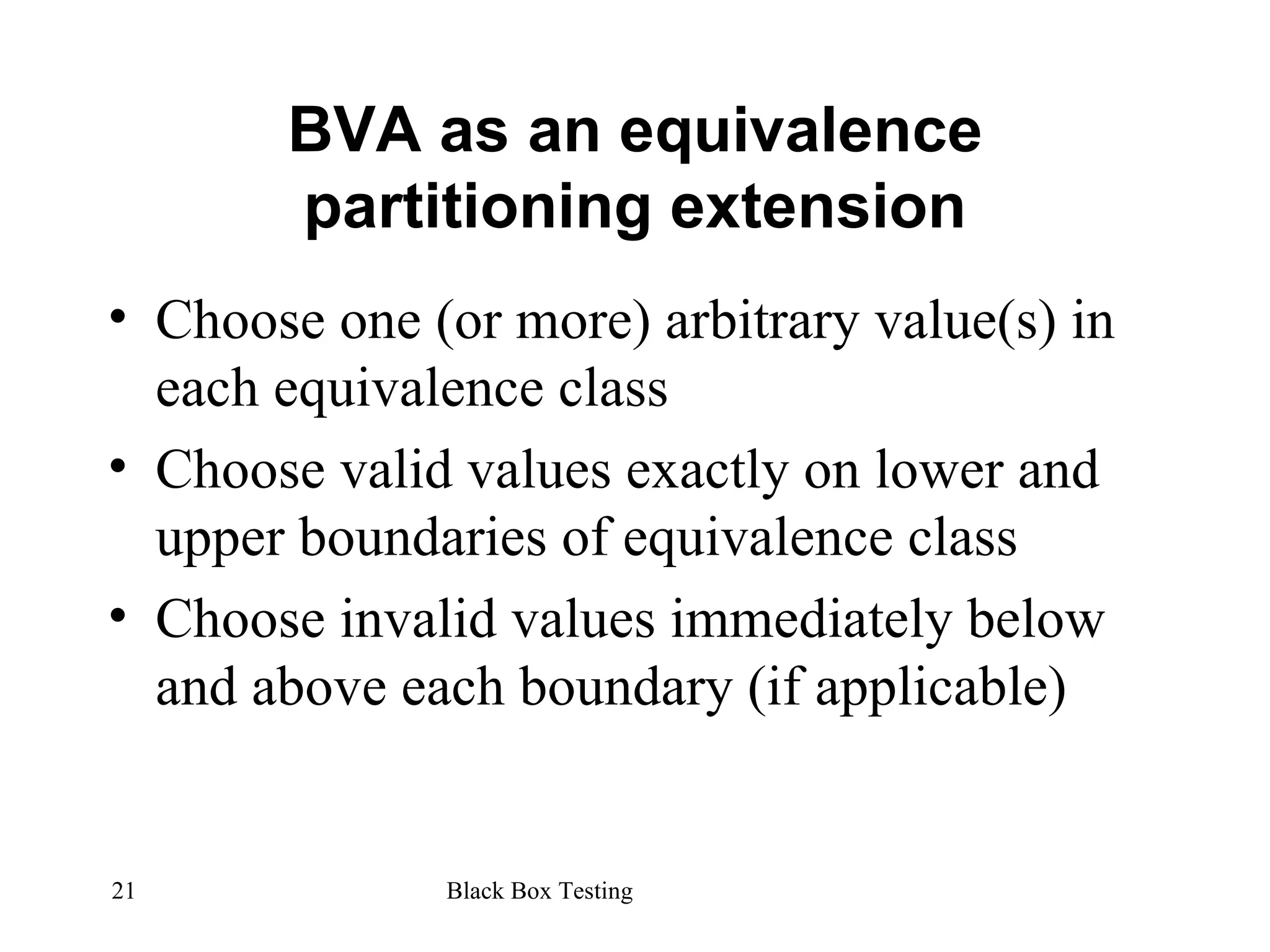 BVA as an equivalence partitioning extension

• Choose one (or more) arbitrary value(s) in each equivalence class
• Choose valid values exactly on lower and upper boundaries of equivalence class
• Choose invalid values immediately below and above each boundary (if applicable)

21 Black Box Testing